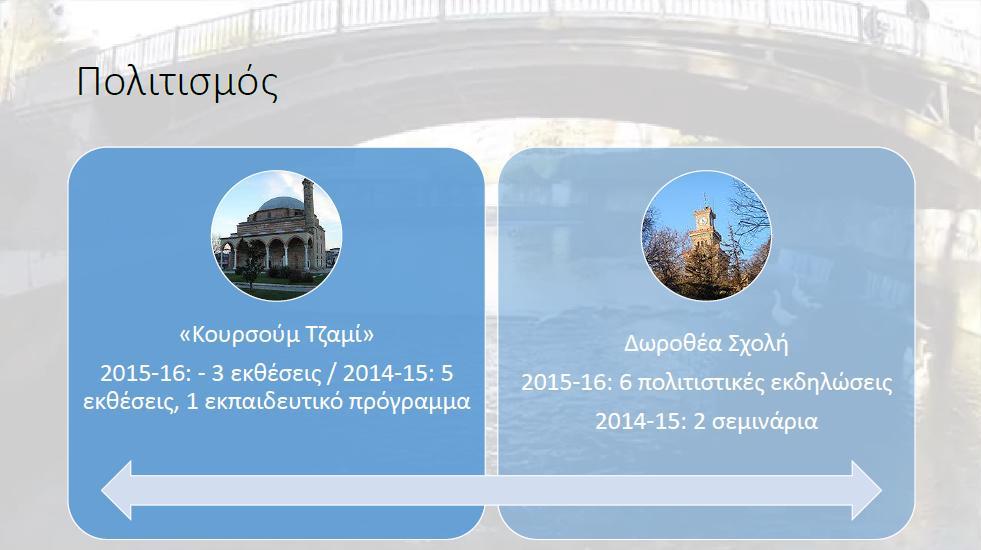 Πολιτισμός

«Κουρσούμ Τζαμί»

2015-16: - 3 εκθέσεις / 2014-15: 5 εκθέσεις, 1 εκπαιδευτικό πρόγραμμα

Δωροθέα Σχολή

2015-16: 6 πολιτιστικές εκδηλώσεις

2014-15: 2 σεμινάρια